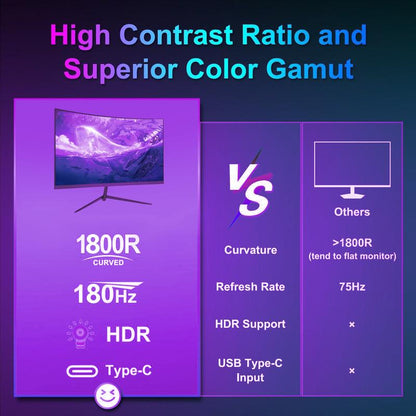 High Contrast Ratio and Superior Color Gamut

| | VS | Others |
|---|---|---|
| 1800R CURVED | Curvature | >1800R (tend to flat monitor) |
| 180Hz | Refresh Rate | 75Hz |
| HDR | HDR Support | × |
| Type-C | USB Type-C Input | × |